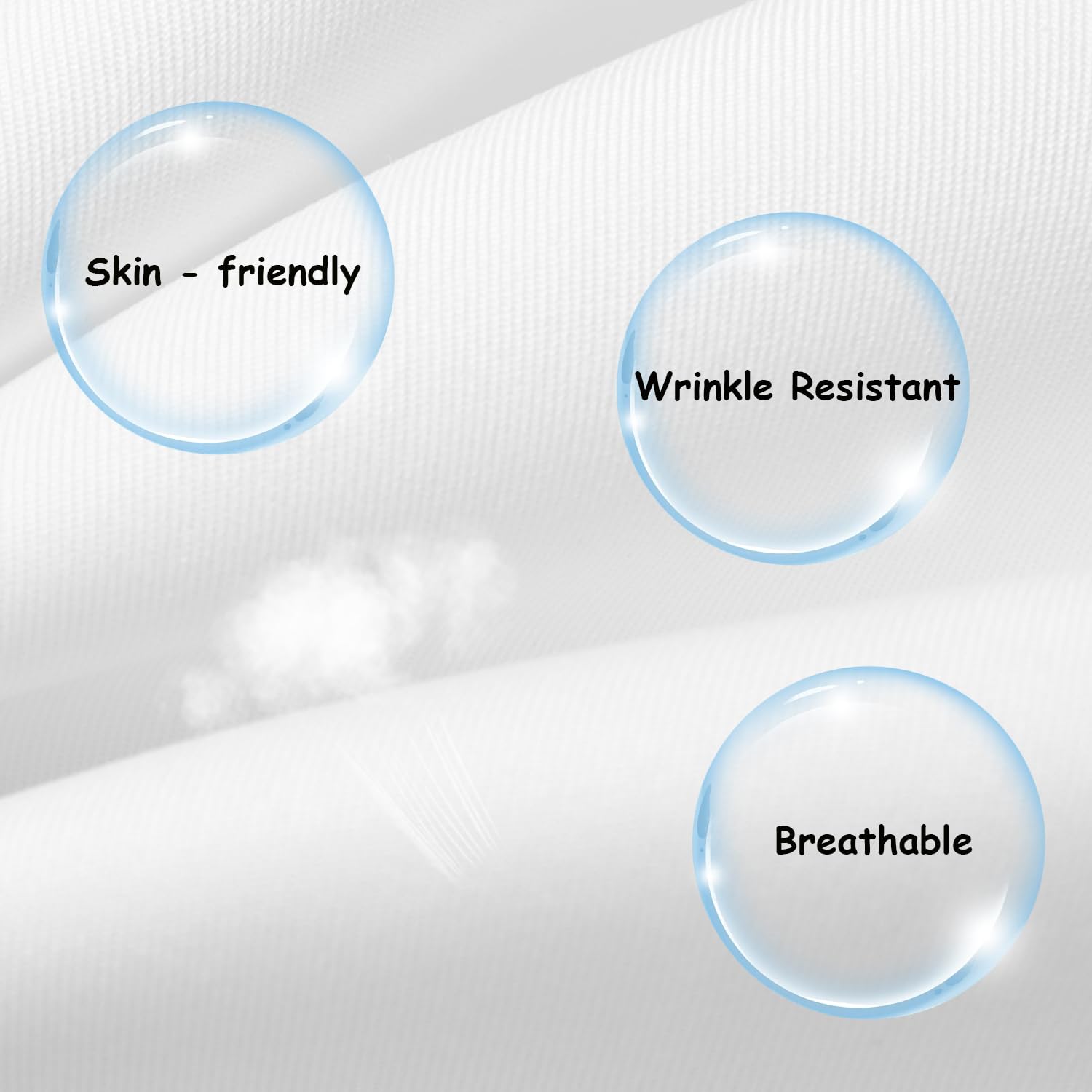 Skin - friendly

Wrinkle Resistant

Breathable